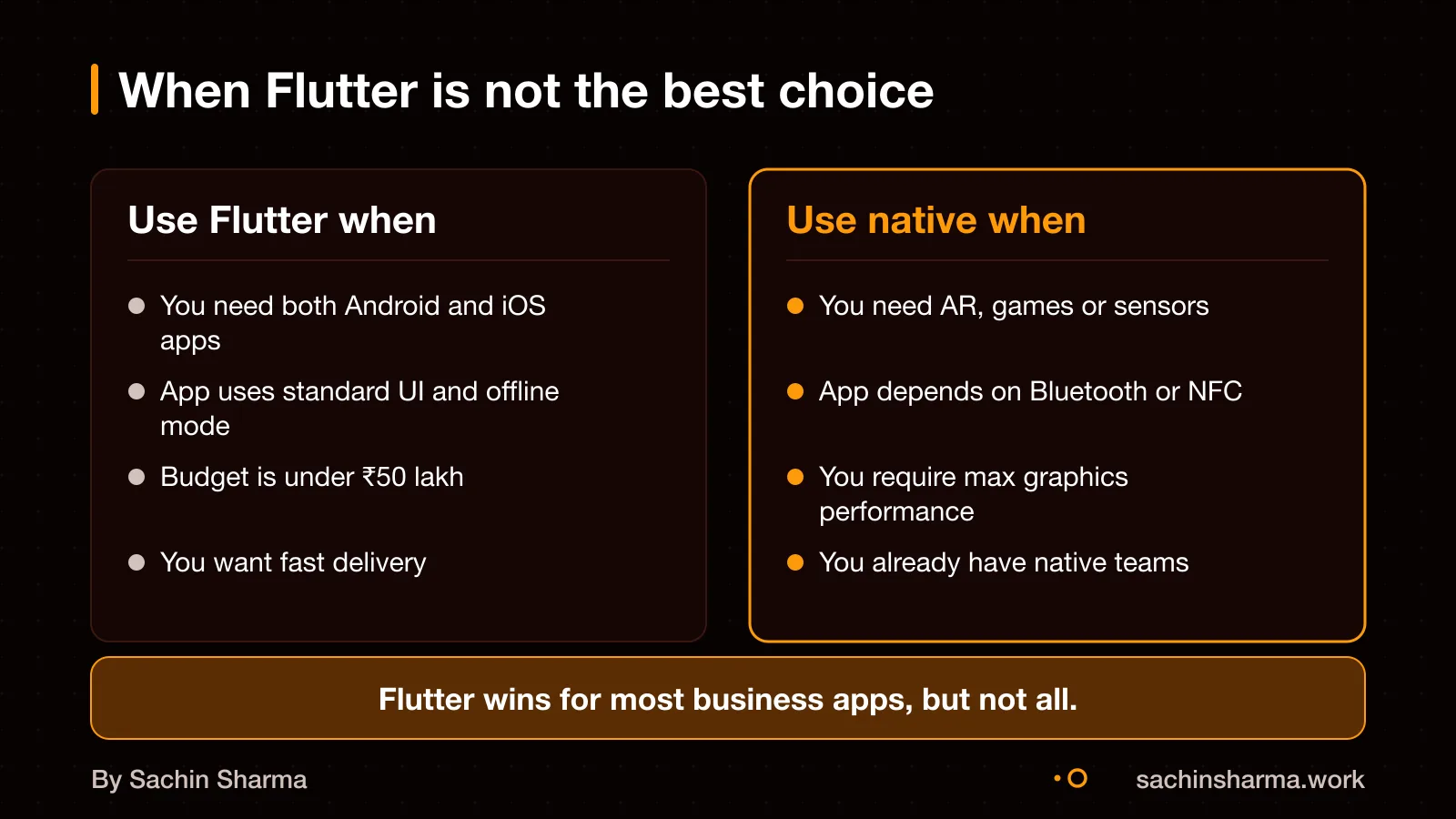 When Flutter is not the best choice

Use Flutter when

• You need both Android and iOS apps
• App uses standard UI and offline mode
• Budget is under ₹50 lakh
• You want fast delivery

Use native when

• You need AR, games or sensors
• App depends on Bluetooth or NFC
• You require max graphics performance
• You already have native teams

Flutter wins for most business apps, but not all.

By Sachin Sharma

sachinsharma.work